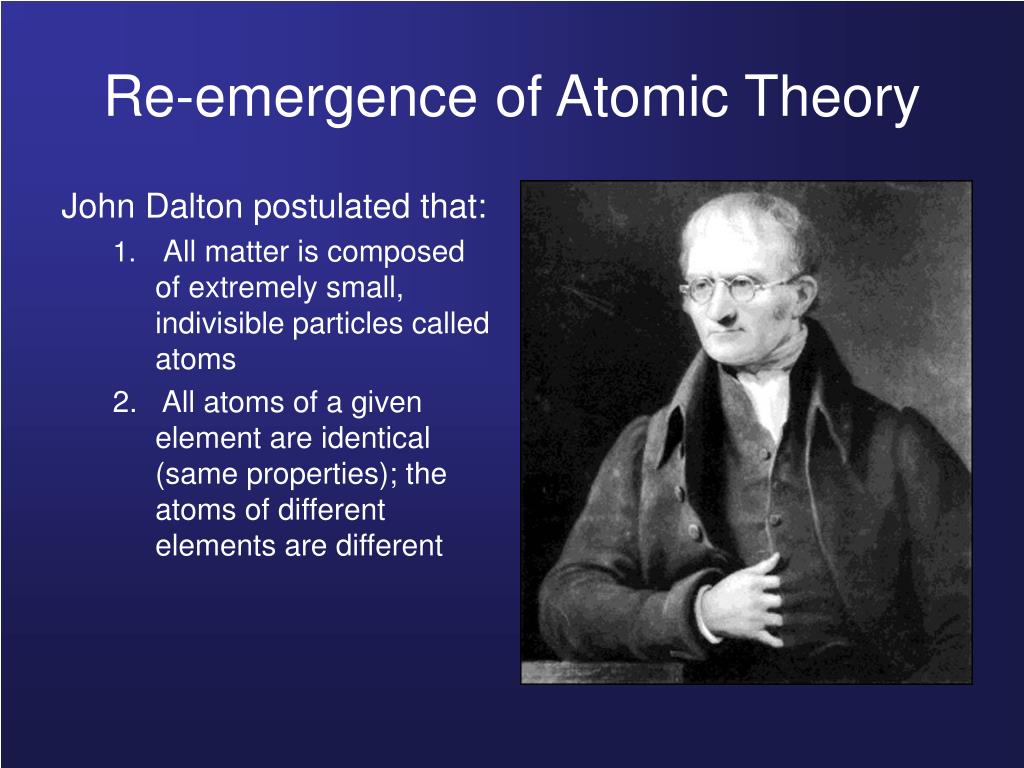 Re-emergence of Atomic Theory

John Dalton postulated that:

1. All matter is composed of extremely small, indivisible particles called atoms
2. All atoms of a given element are identical (same properties); the atoms of different elements are different